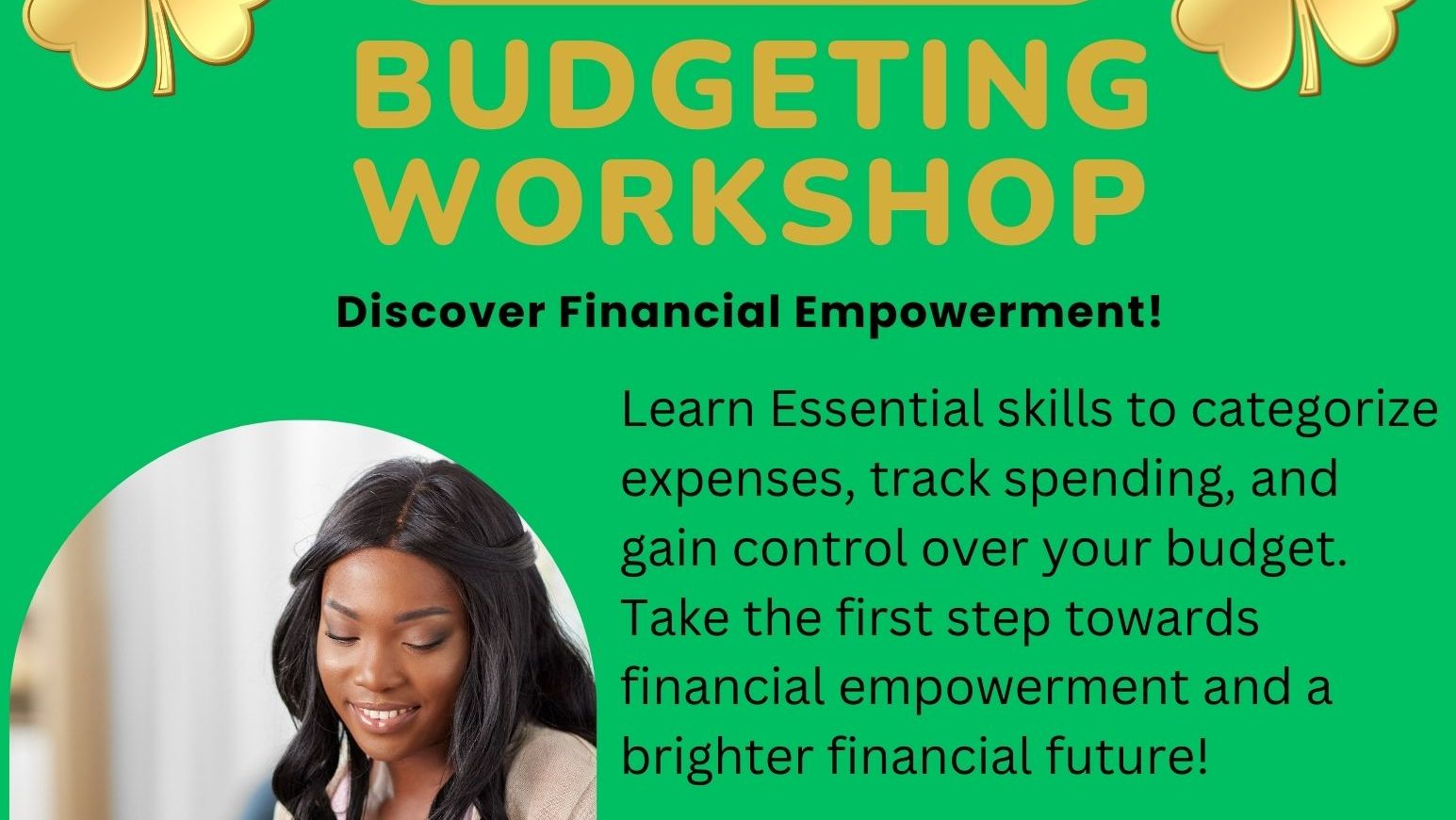 BUDGETING WORKSHOP

Discover Financial Empowerment!

Learn Essential skills to categorize expenses, track spending, and gain control over your budget. Take the first step towards financial empowerment and a brighter financial future!